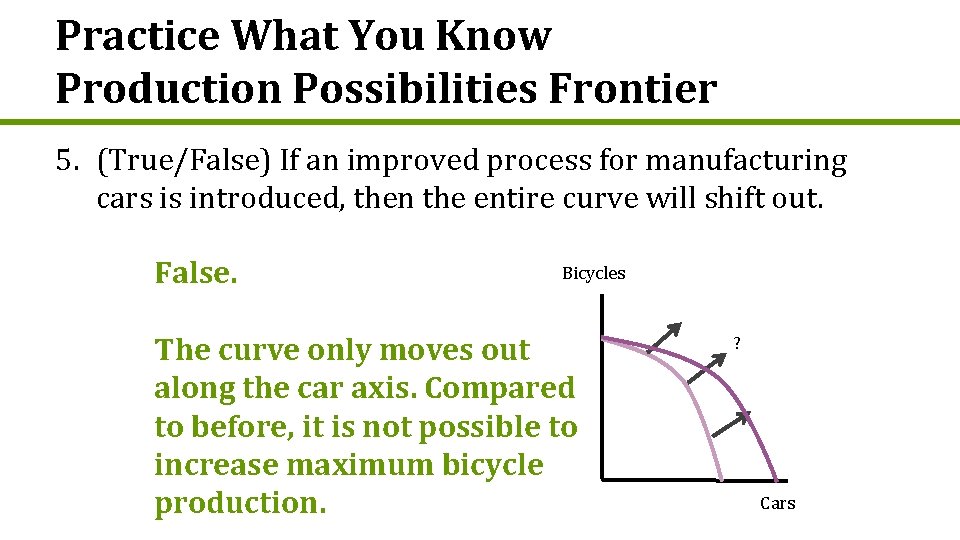 Practice What You Know
Production Possibilities Frontier

5. (True/False) If an improved process for manufacturing cars is introduced, then the entire curve will shift out.

False.

The curve only moves out along the car axis. Compared to before, it is not possible to increase maximum bicycle production.

Bicycles

?

Cars